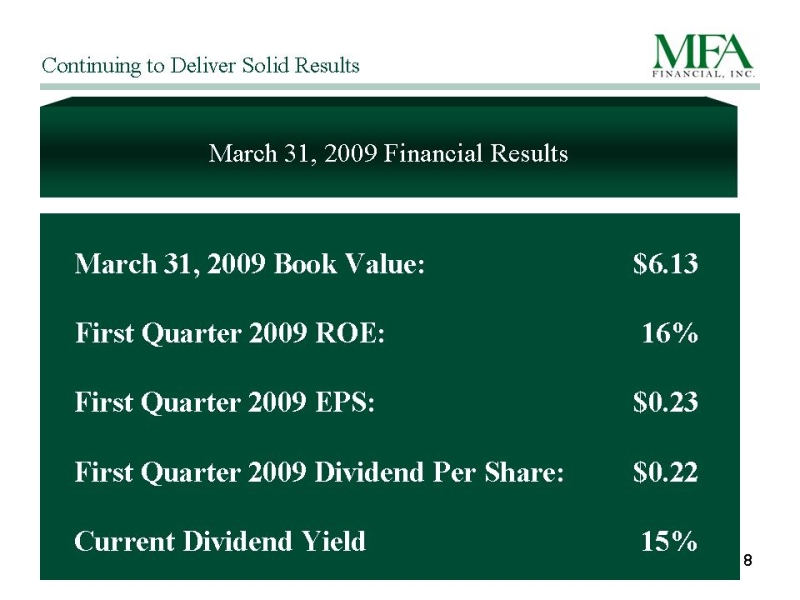 Continuing to Deliver Solid Results

MFA
FINANCIAL, INC.

March 31, 2009 Financial Results

| | |
|---|---|
| March 31, 2009 Book Value: | \$6.13 |
| First Quarter 2009 ROE: | 16% |
| First Quarter 2009 EPS: | \$0.23 |
| First Quarter 2009 Dividend Per Share: | \$0.22 |
| Current Dividend Yield | 15% |

8